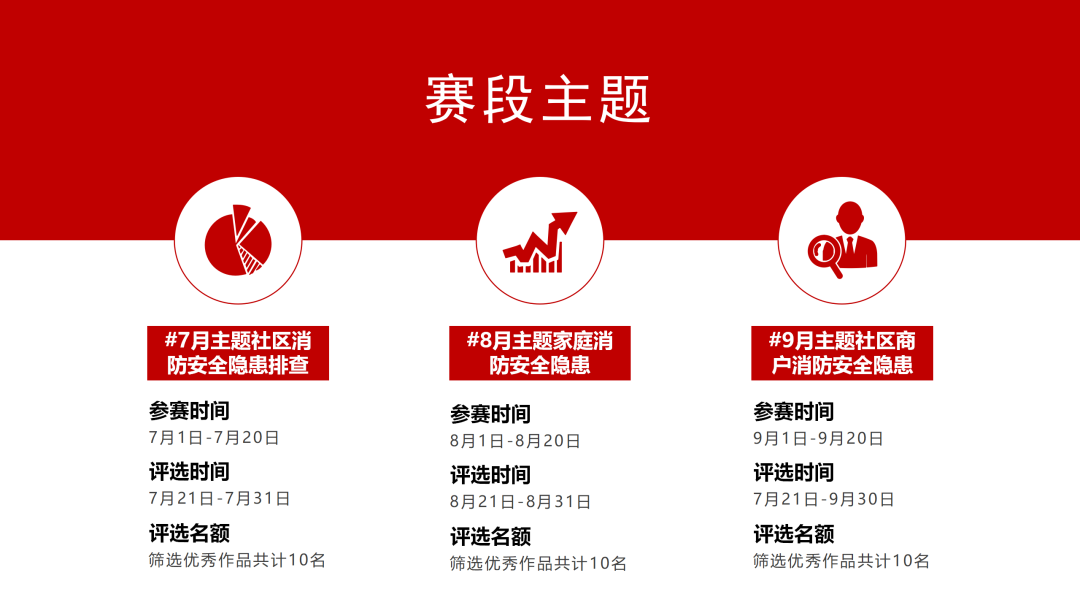 赛段主题

#7月主题社区消防安全隐患排查

参赛时间
7月1日-7月20日
评选时间
7月21日-7月31日
评选名额
筛选优秀作品共计10名

#8月主题家庭消防安全隐患

参赛时间
8月1日-8月20日
评选时间
8月21日-8月31日
评选名额
筛选优秀作品共计10名

#9月主题社区商户消防安全隐患

参赛时间
9月1日-9月20日
评选时间
7月21日-9月30日
评选名额
筛选优秀作品共计10名